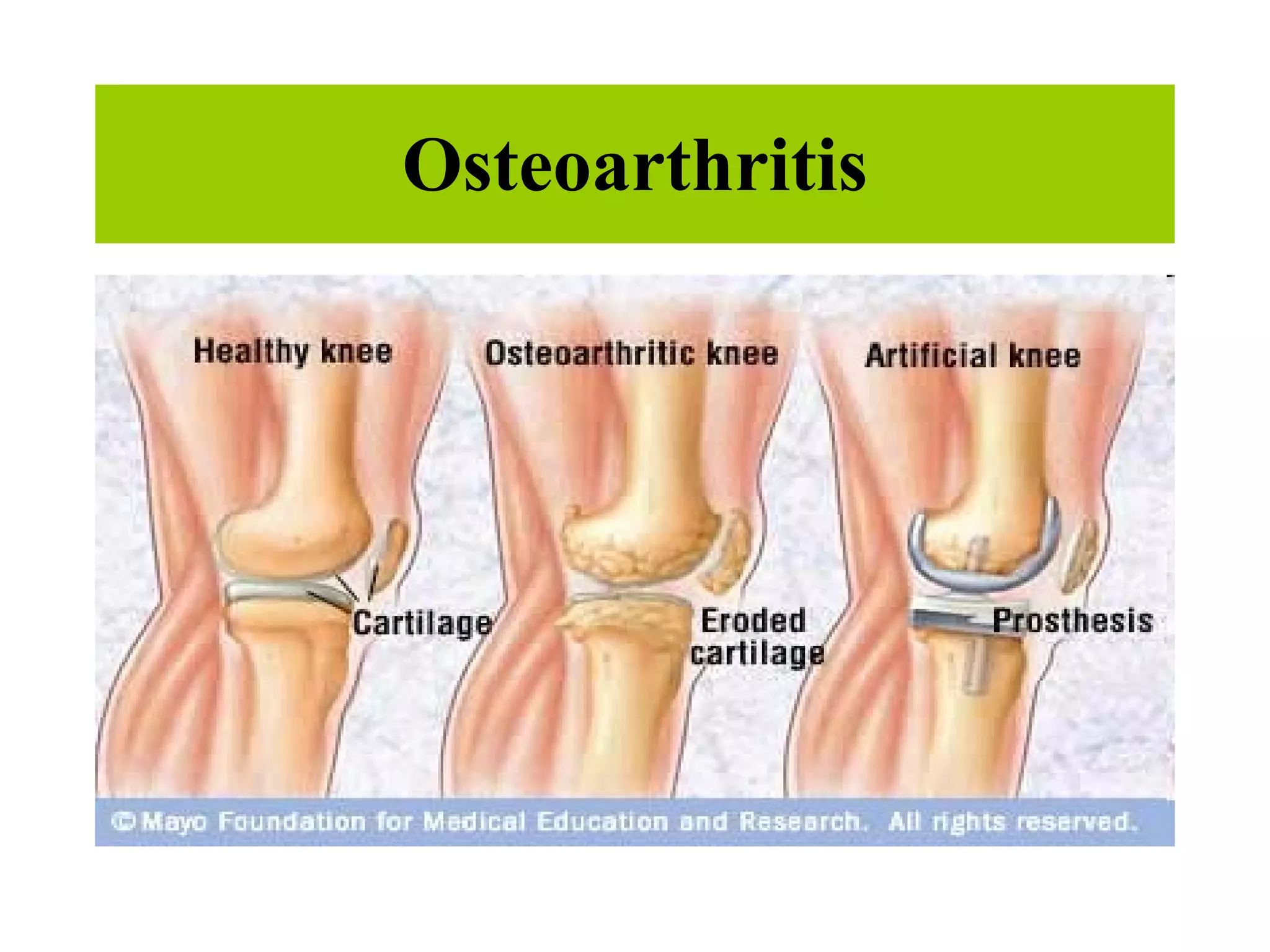 Osteoarthritis

Healthy knee

Osteoarthritic knee

Artificial knee

Cartilage

Eroded cartilage

Prosthesis

© Mayo Foundation for Medical Education and Research. All rights reserved.